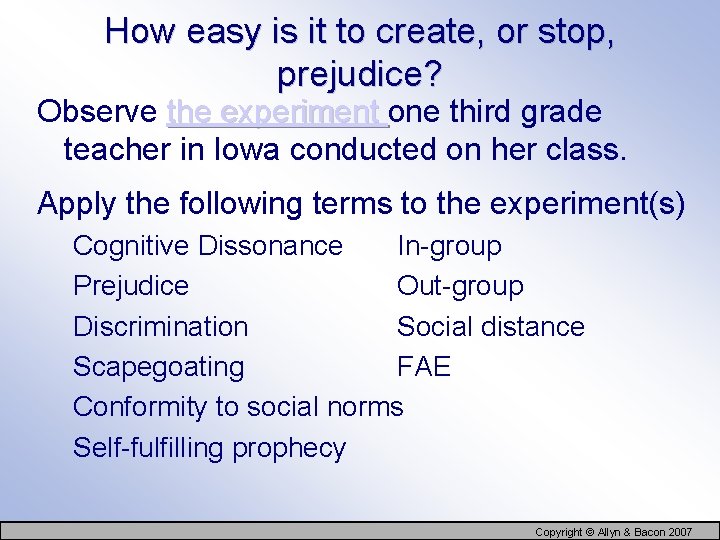 How easy is it to create, or stop, prejudice?

Observe the experiment one third grade teacher in Iowa conducted on her class.

Apply the following terms to the experiment(s)

Cognitive Dissonance
Prejudice
Discrimination
Scapegoating
Conformity to social norms
Self-fulfilling prophecy

In-group
Out-group
Social distance
FAE

Copyright © Allyn & Bacon 2007